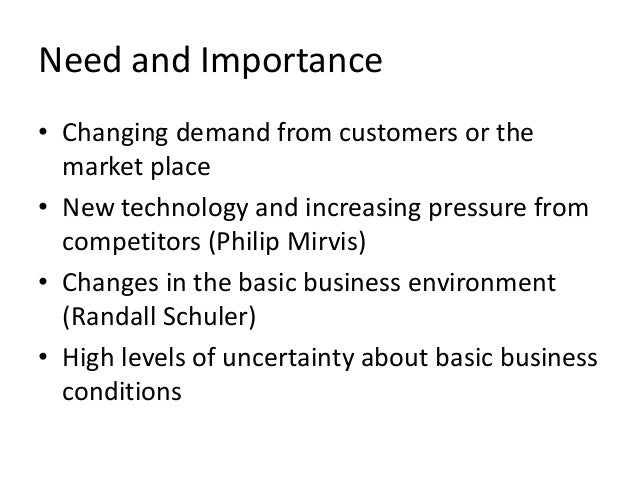 Need and Importance

• Changing demand from customers or the market place
• New technology and increasing pressure from competitors (Philip Mirvis)
• Changes in the basic business environment (Randall Schuler)
• High levels of uncertainty about basic business conditions